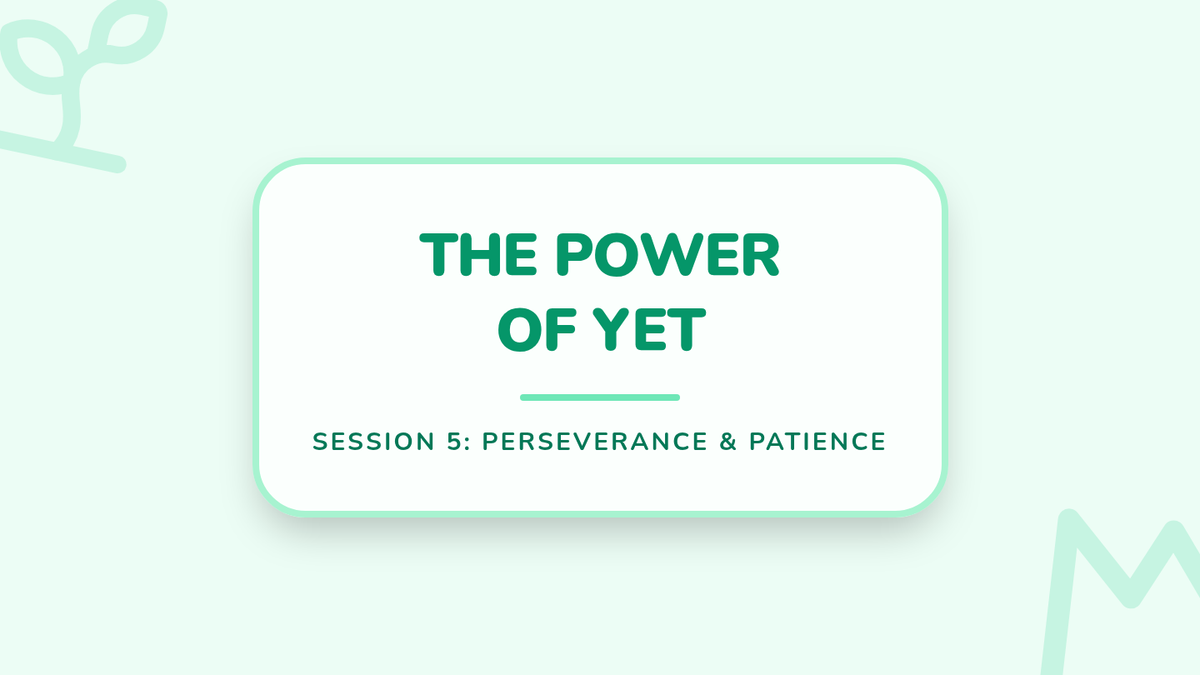 THE POWER OF YET

SESSION 5: PERSEVERANCE & PATIENCE